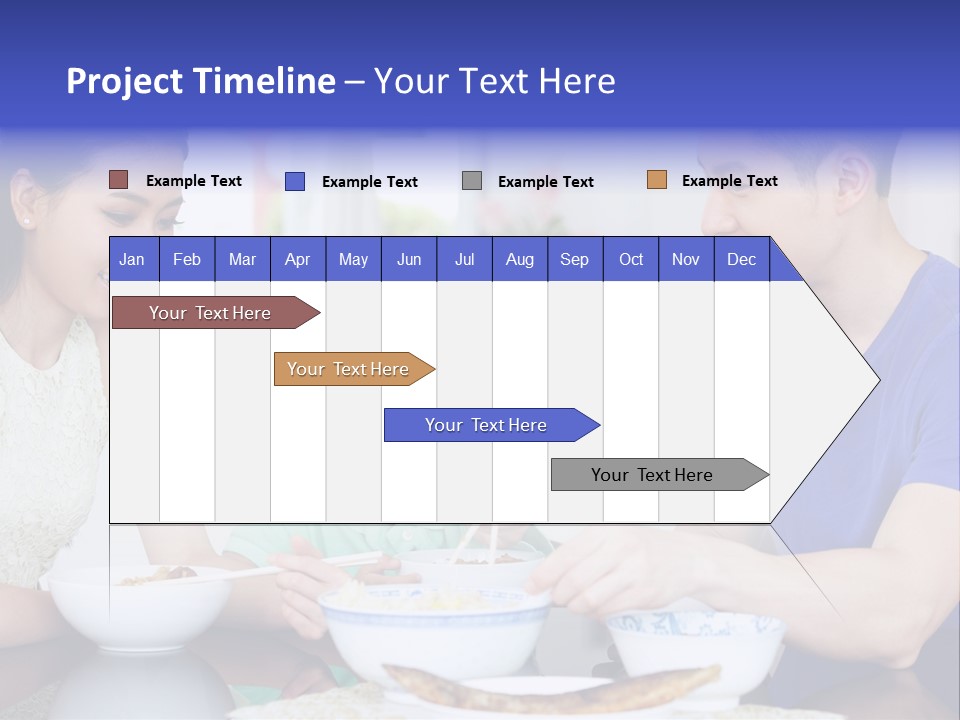 Project Timeline – Your Text Here

Example Text
Example Text
Example Text
Example Text

| Jan | Feb | Mar | Apr | May | Jun | Jul | Aug | Sep | Oct | Nov | Dec |
|---|---|---|---|---|---|---|---|---|---|---|---|

Your Text Here

Your Text Here

Your Text Here

Your Text Here